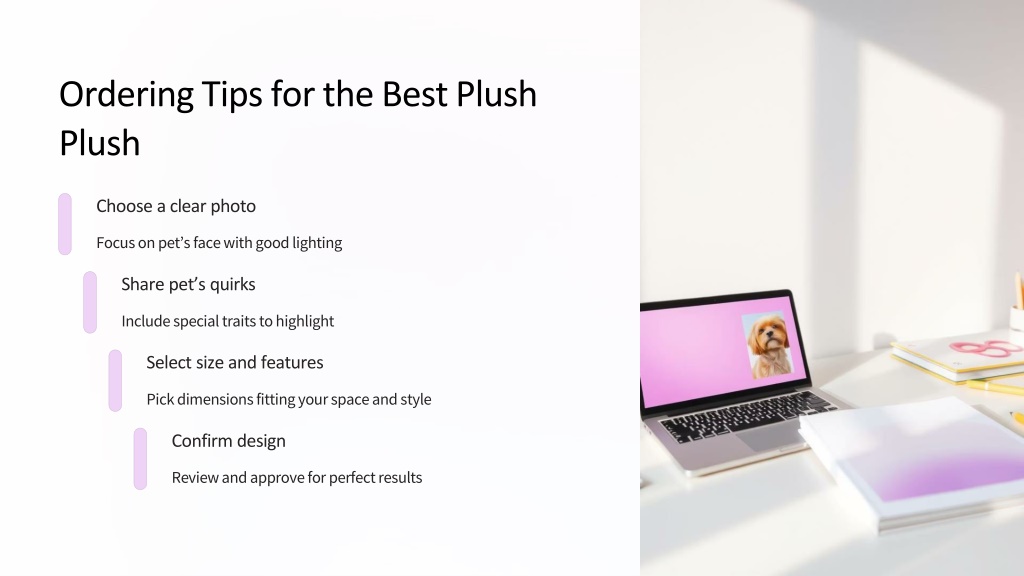 Ordering Tips for the Best Plush Plush

Choose a clear photo

Focus on pet's face with good lighting

Share pet's quirks

Include special traits to highlight

Select size and features

Pick dimensions fitting your space and style

Confirm design

Review and approve for perfect results